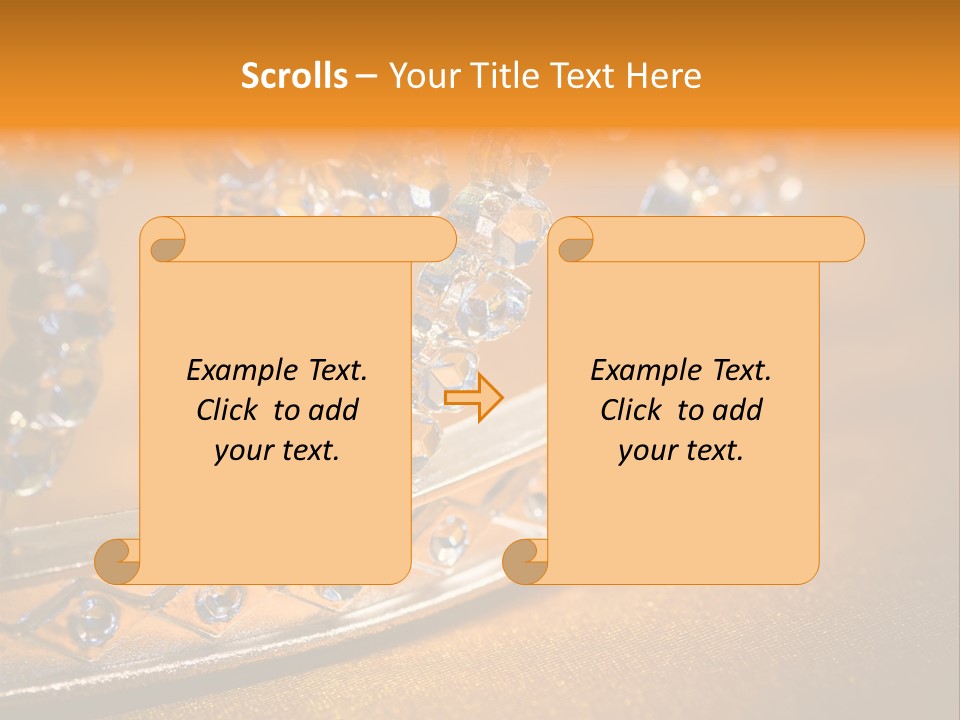 Scrolls – Your Title Text Here

Example Text. Click to add your text.

Example Text. Click to add your text.